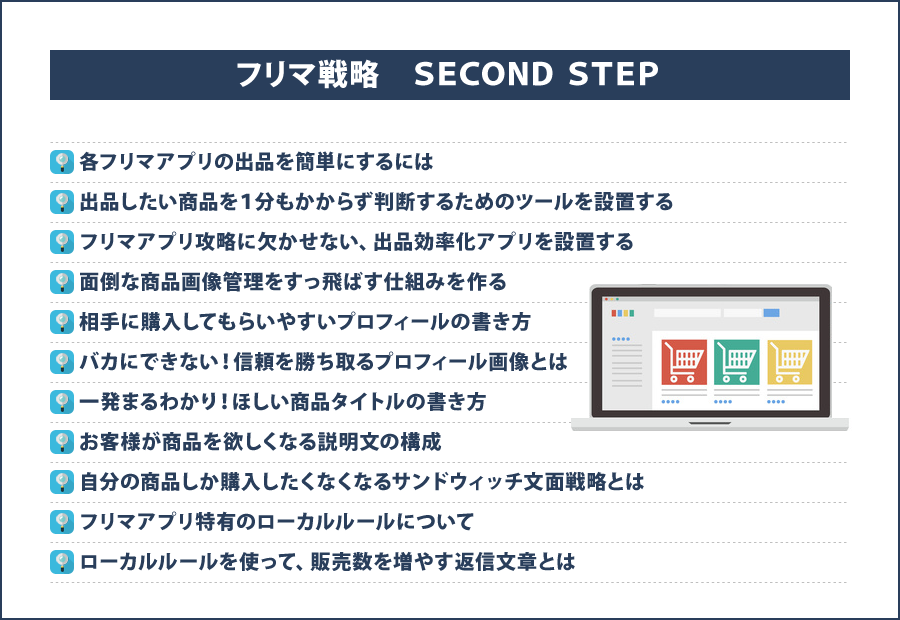 フリマ戦略　SECOND STEP

各フリマアプリの出品を簡単にするには

出品したい商品を1分もかからず判断するためのツールを設置する

フリマアプリ攻略に欠かせない、出品効率化アプリを設置する

面倒な商品画像管理をすっ飛ばす仕組みを作る

相手に購入してもらいやすいプロフィールの書き方

バカにできない！信頼を勝ち取るプロフィール画像とは

一発まるわかり！ほしい商品タイトルの書き方

お客様が商品を欲しくなる説明文の構成

自分の商品しか購入したくなくなるサンドウィッチ文面戦略とは

フリマアプリ特有のローカルルールについて

ローカルルールを使って、販売数を増やす返信文章とは